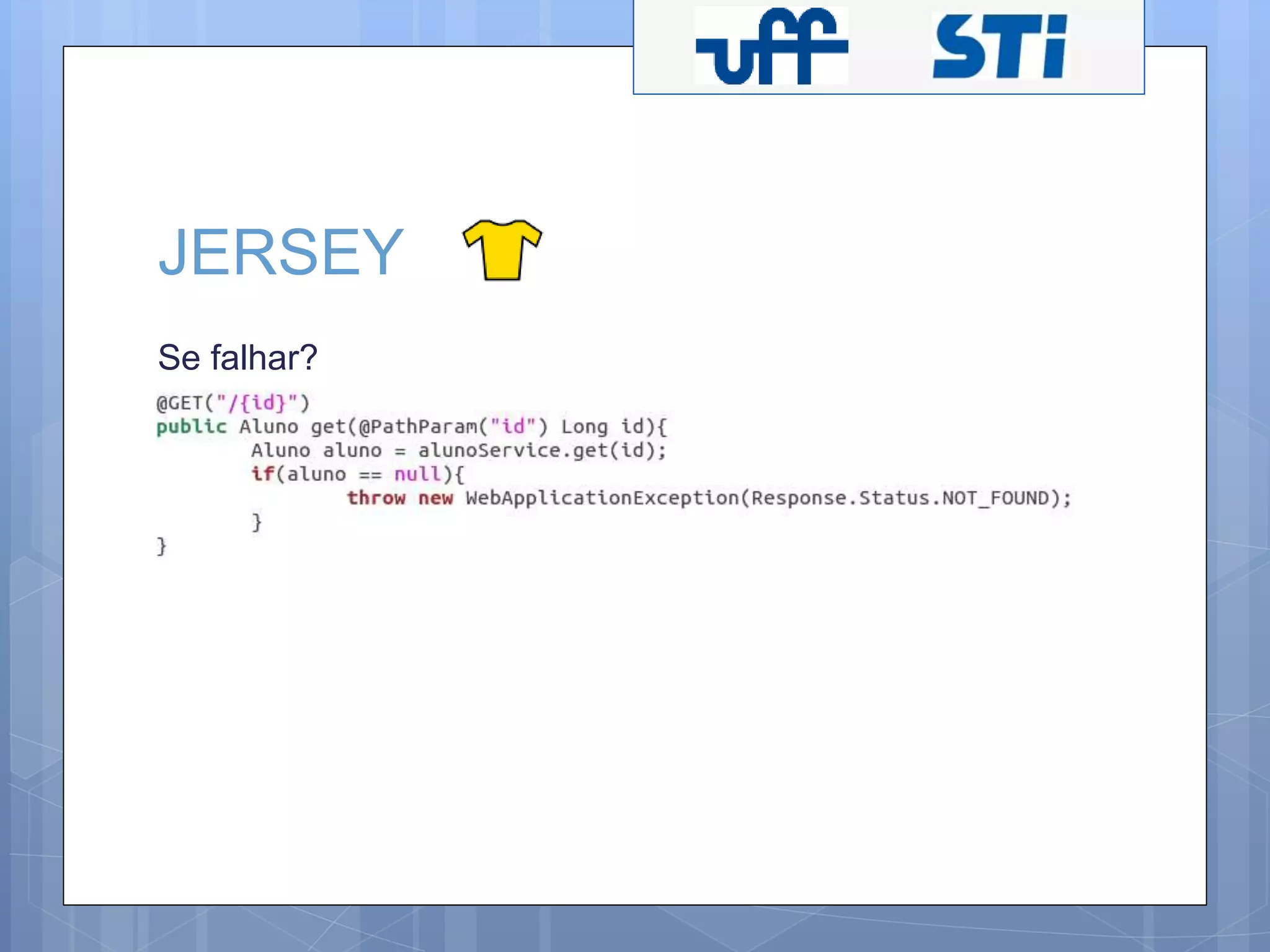 uff STi

JERSEY

Se falhar?

@GET("/{id}")
public Aluno get(@PathParam("id") Long id){
	Aluno aluno = alunoService.get(id);
	if(aluno == null){
		throw new WebApplicationException(Response.Status.NOT_FOUND);
	}
}